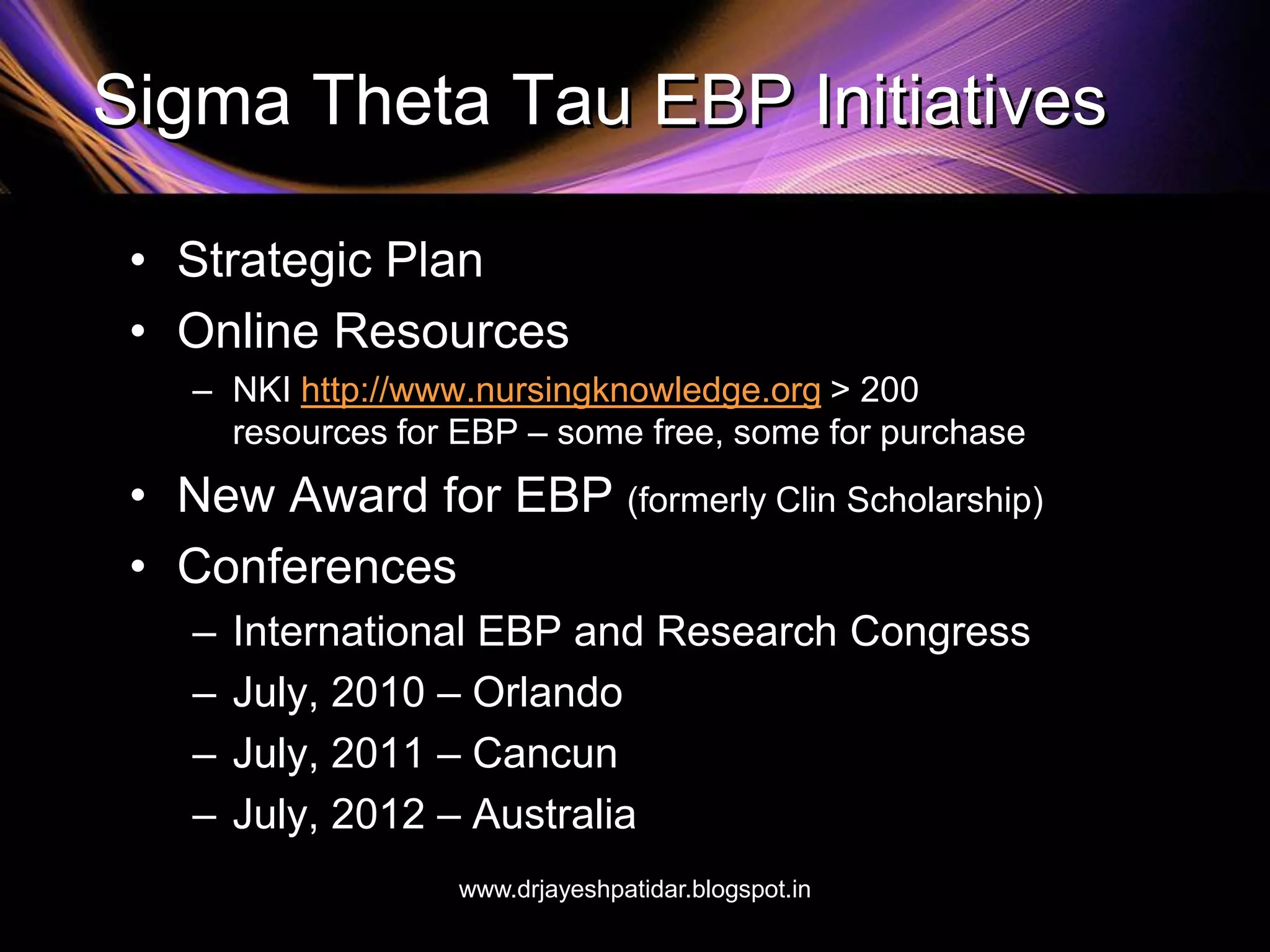 Sigma Theta Tau EBP Initiatives

• Strategic Plan
• Online Resources
– NKI http://www.nursingknowledge.org > 200 resources for EBP – some free, some for purchase
• New Award for EBP (formerly Clin Scholarship)
• Conferences
– International EBP and Research Congress
– July, 2010 – Orlando
– July, 2011 – Cancun
– July, 2012 – Australia

www.drjayeshpatidar.blogspot.in